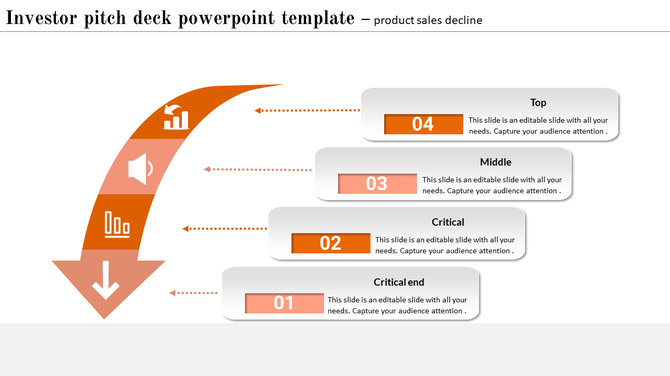 Investor pitch deck powerpoint template – product sales decline

Top
04
This slide is an editable slide with all your needs. Capture your audience attention .

Middle
03
This slide is an editable slide with all your needs. Capture your audience attention .

Critical
02
This slide is an editable slide with all your needs. Capture your audience attention .

Critical end
01
This slide is an editable slide with all your needs. Capture your audience attention .